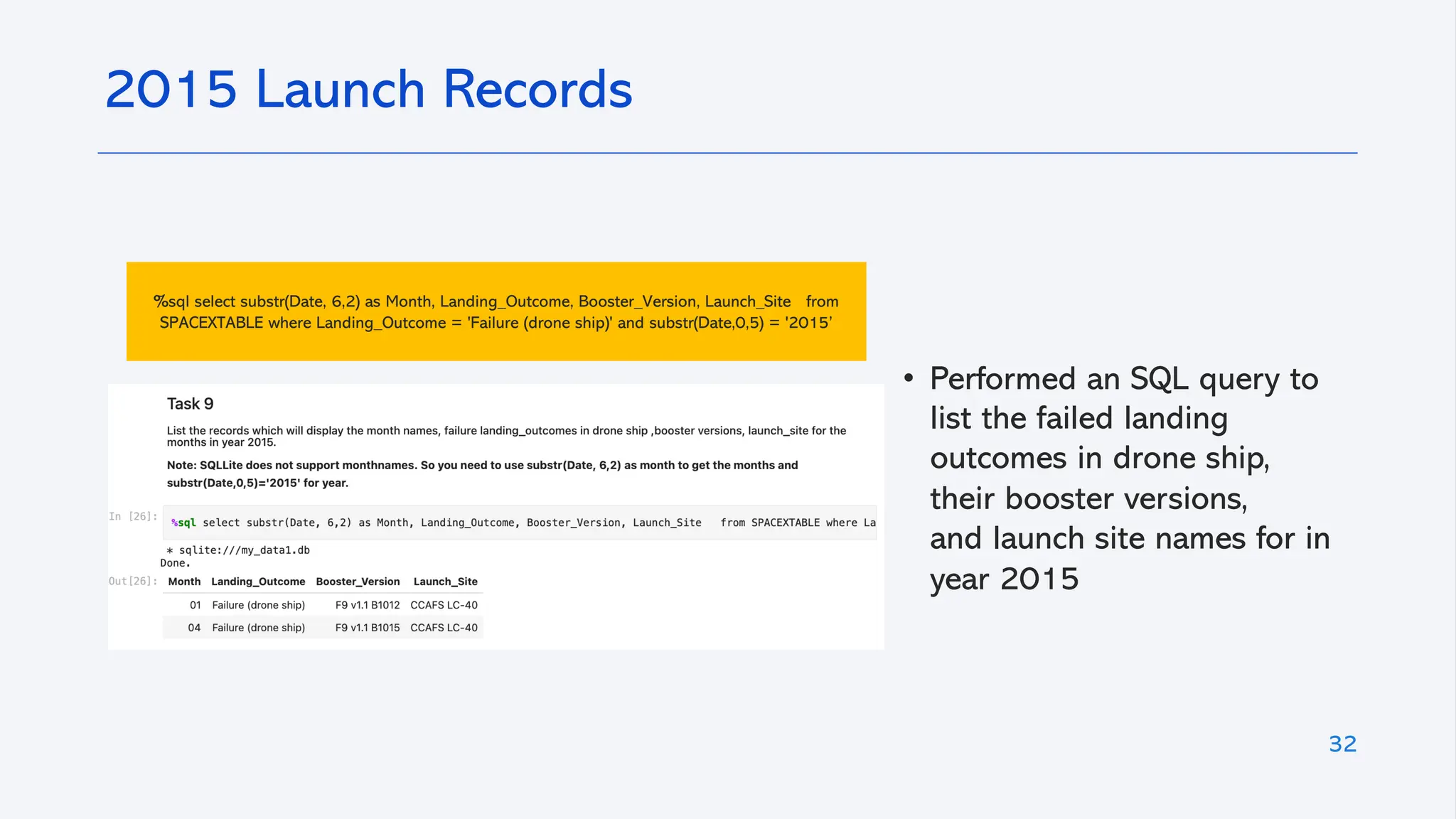 2015 Launch Records

%sql select substr(Date, 6,2) as Month, Landing_Outcome, Booster_Version, Launch_Site from SPACEXTABLE where Landing_Outcome = 'Failure (drone ship)' and substr(Date,0,5) = '2015'

Task 9

List the records which will display the month names, failure landing_outcomes in drone ship ,booster versions, launch_site for the months in year 2015.

Note: SQLLite does not support monthnames. So you need to use substr(Date, 6,2) as month to get the months and substr(Date,0,5)='2015' for year.

In [26]: %sql select substr(Date, 6,2) as Month, Landing_Outcome, Booster_Version, Launch_Site from SPACEXTABLE where La

* sqlite:///my_data1.db
Done.

Out[26]:

| Month | Landing_Outcome | Booster_Version | Launch_Site |
|---|---|---|---|
| 01 | Failure (drone ship) | F9 v1.1 B1012 | CCAFS LC-40 |
| 04 | Failure (drone ship) | F9 v1.1 B1015 | CCAFS LC-40 |

• Performed an SQL query to list the failed landing outcomes in drone ship, their booster versions, and launch site names for in year 2015

32